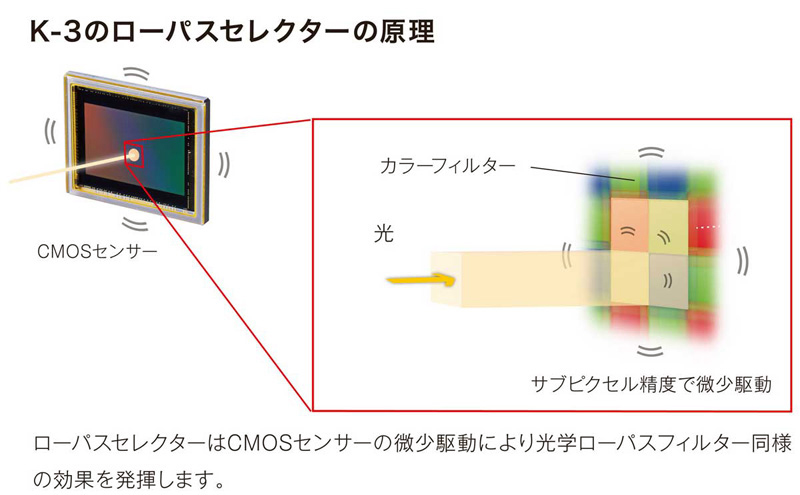 K-3のローパスセレクターの原理

CMOSセンサー

カラーフィルター

光

サブピクセル精度で微少駆動

ローパスセレクターはCMOSセンサーの微少駆動により光学ローパスフィルター同様の効果を発揮します。